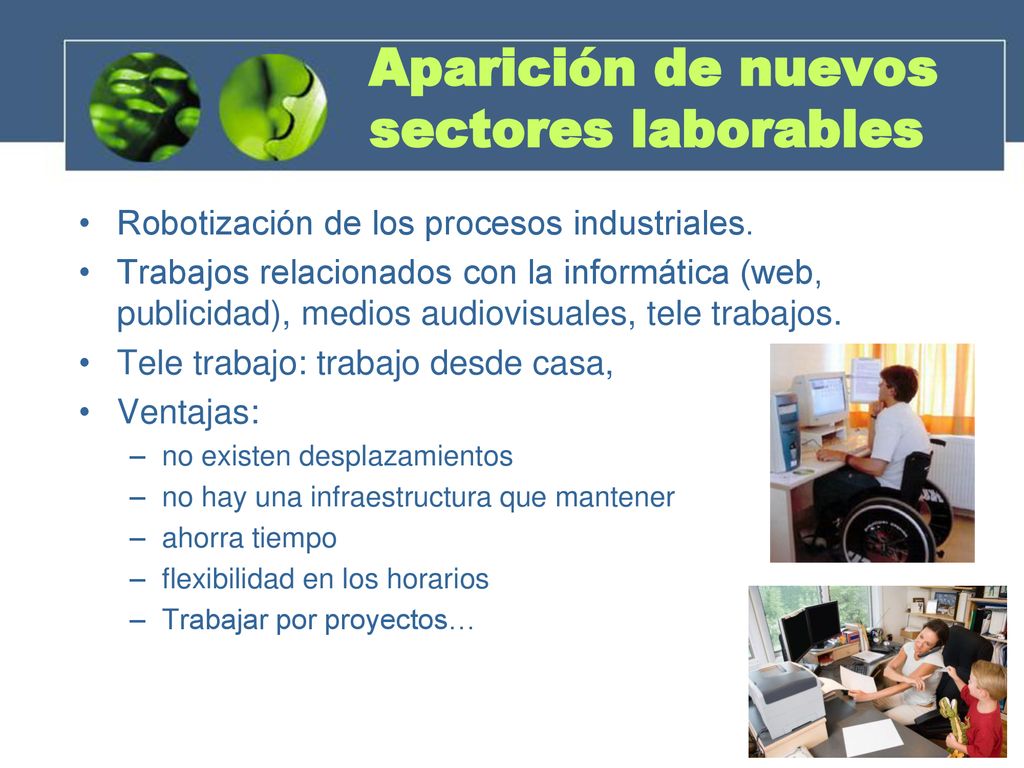 Aparición de nuevos sectores laborables

• Robotización de los procesos industriales.
• Trabajos relacionados con la informática (web, publicidad), medios audiovisuales, tele trabajos.
• Tele trabajo: trabajo desde casa,
• Ventajas:
– no existen desplazamientos
– no hay una infraestructura que mantener
– ahorra tiempo
– flexibilidad en los horarios
– Trabajar por proyectos…